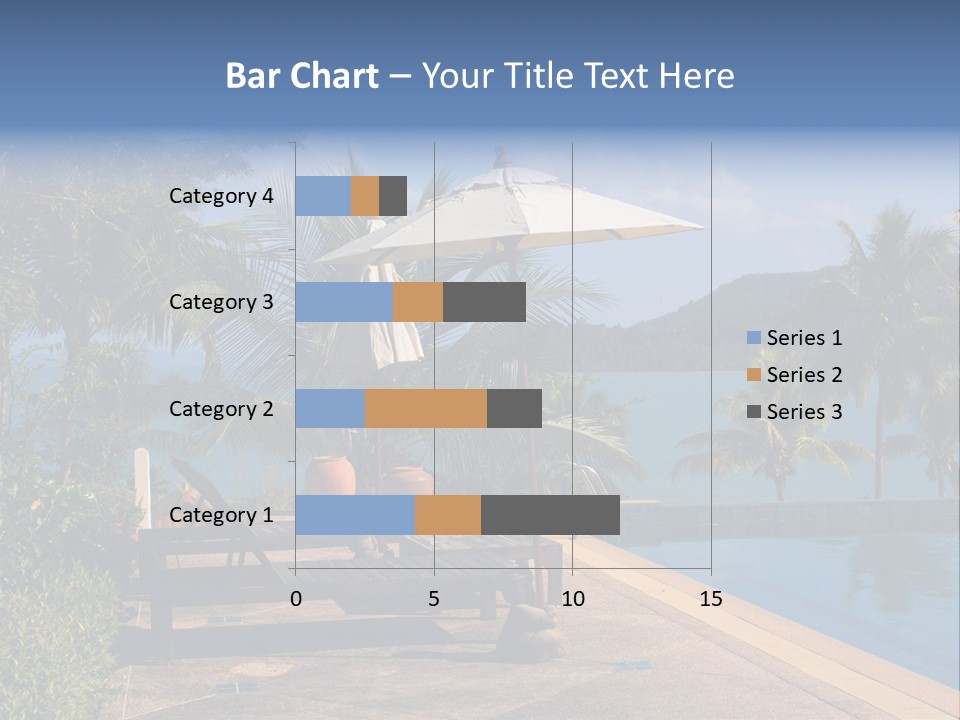 Bar Chart – Your Title Text Here

Category 4
Category 3
Category 2
Category 1

0
5
10
15

Series 1
Series 2
Series 3